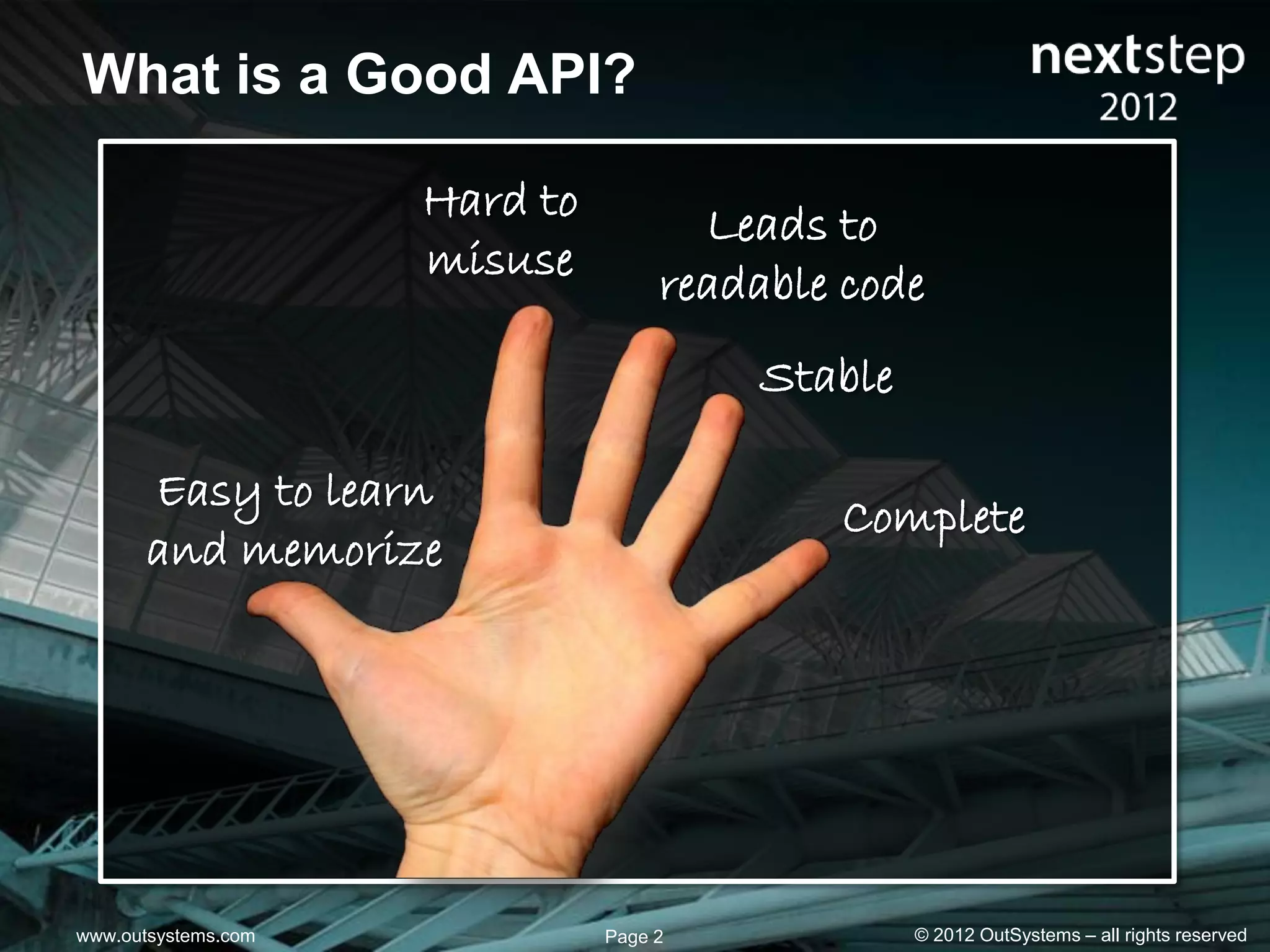 What is a Good API?

nextstep
2012

Hard to misuse

Leads to readable code

Stable

Easy to learn and memorize

Complete

www.outsystems.com

Page 2

© 2012 OutSystems – all rights reserved